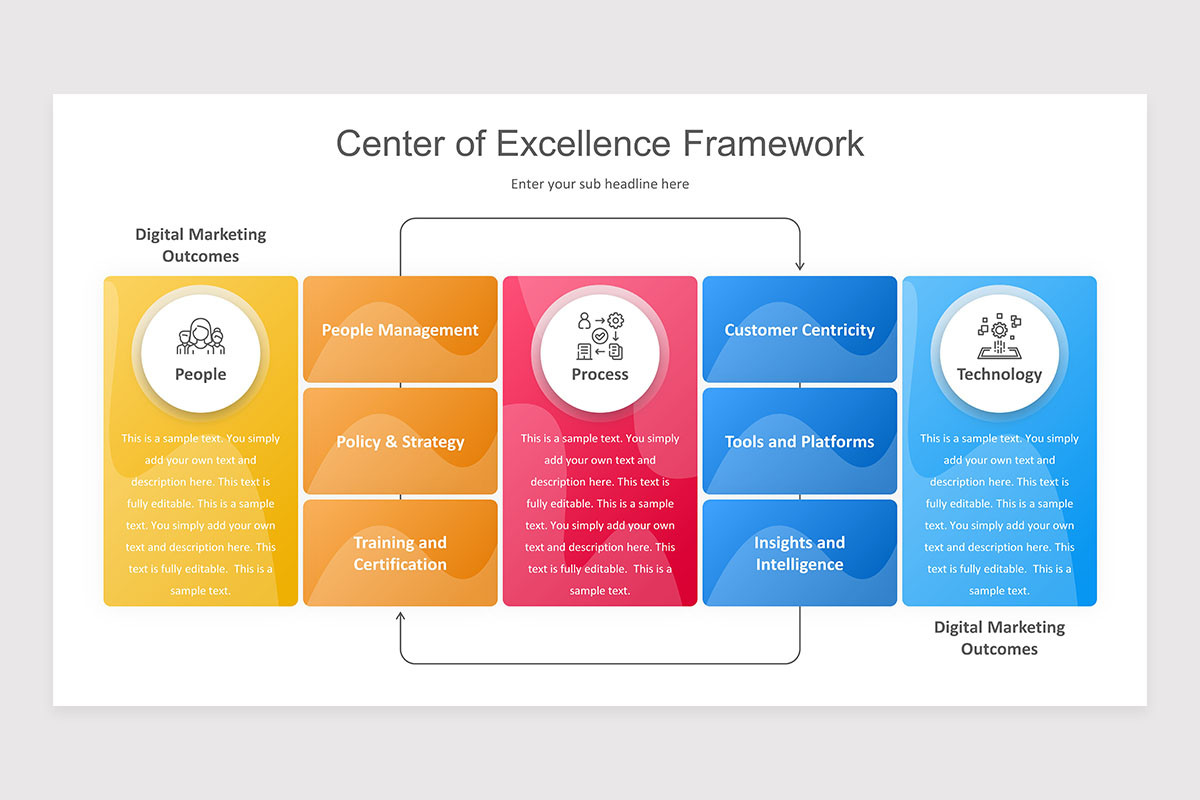 Center of Excellence Framework

Enter your sub headline here

Digital Marketing Outcomes

People

This is a sample text. You simply add your own text and description here. This text is fully editable. This is a sample text. You simply add your own text and description here. This text is fully editable. This is a sample text.

People Management

Policy & Strategy

Training and Certification

Process

This is a sample text. You simply add your own text and description here. This text is fully editable. This is a sample text. You simply add your own text and description here. This text is fully editable. This is a sample text.

Customer Centricity

Tools and Platforms

Insights and Intelligence

Technology

This is a sample text. You simply add your own text and description here. This text is fully editable. This is a sample text. You simply add your own text and description here. This text is fully editable. This is a sample text.

Digital Marketing Outcomes